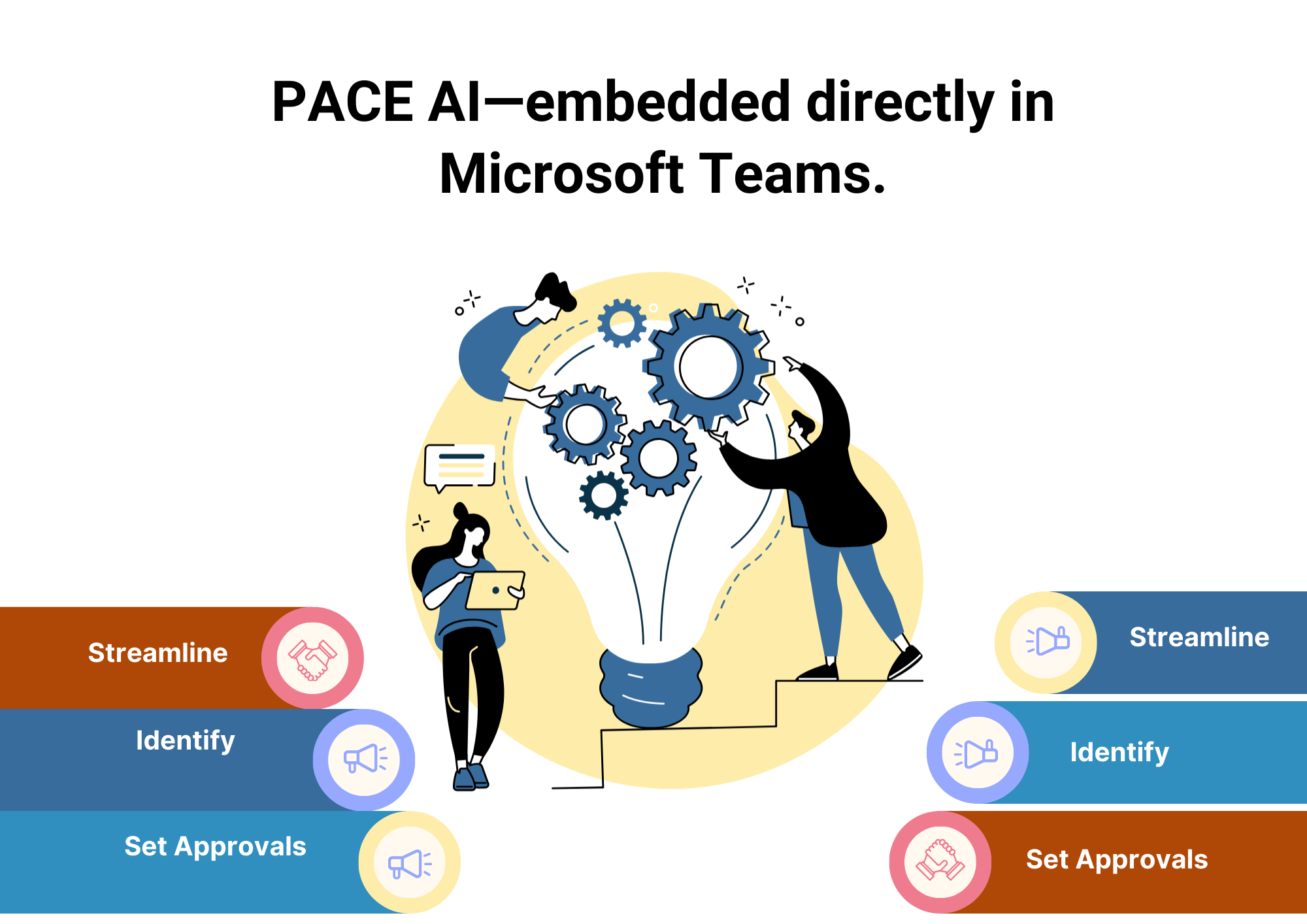 PACE AI—embedded directly in Microsoft Teams.

Streamline

Identify

Set Approvals

Streamline

Identify

Set Approvals